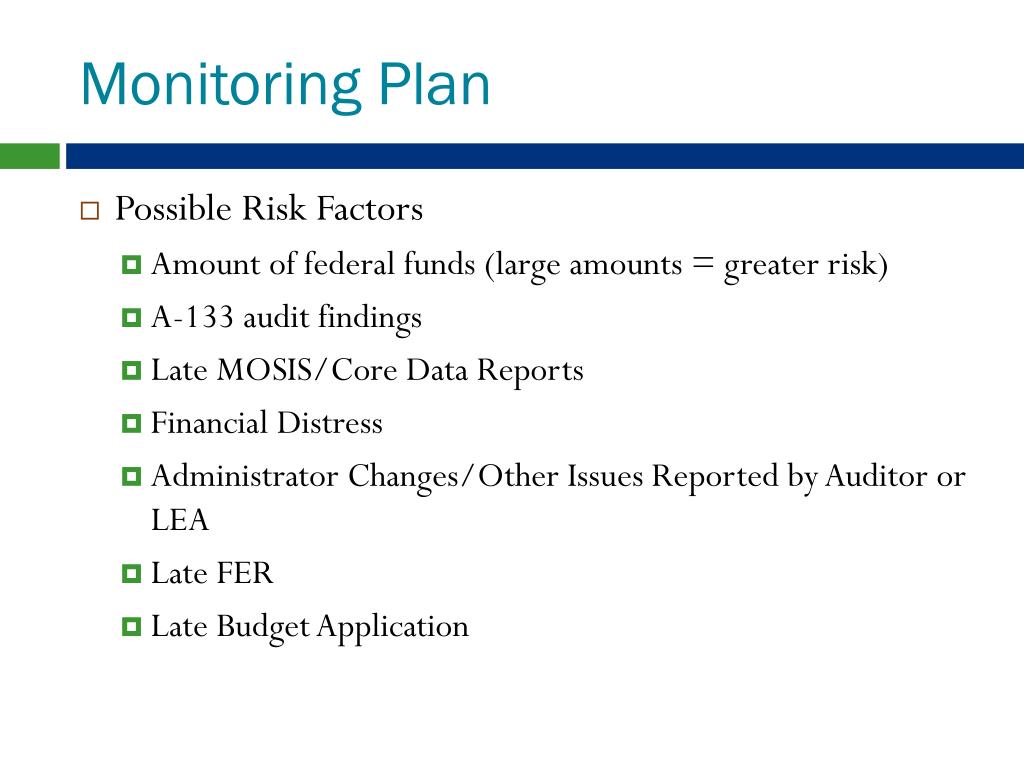 Monitoring Plan

Possible Risk Factors

Amount of federal funds (large amounts = greater risk)

A-133 audit findings

Late MOSIS/Core Data Reports

Financial Distress

Administrator Changes/Other Issues Reported by Auditor or LEA

Late FER

Late Budget Application